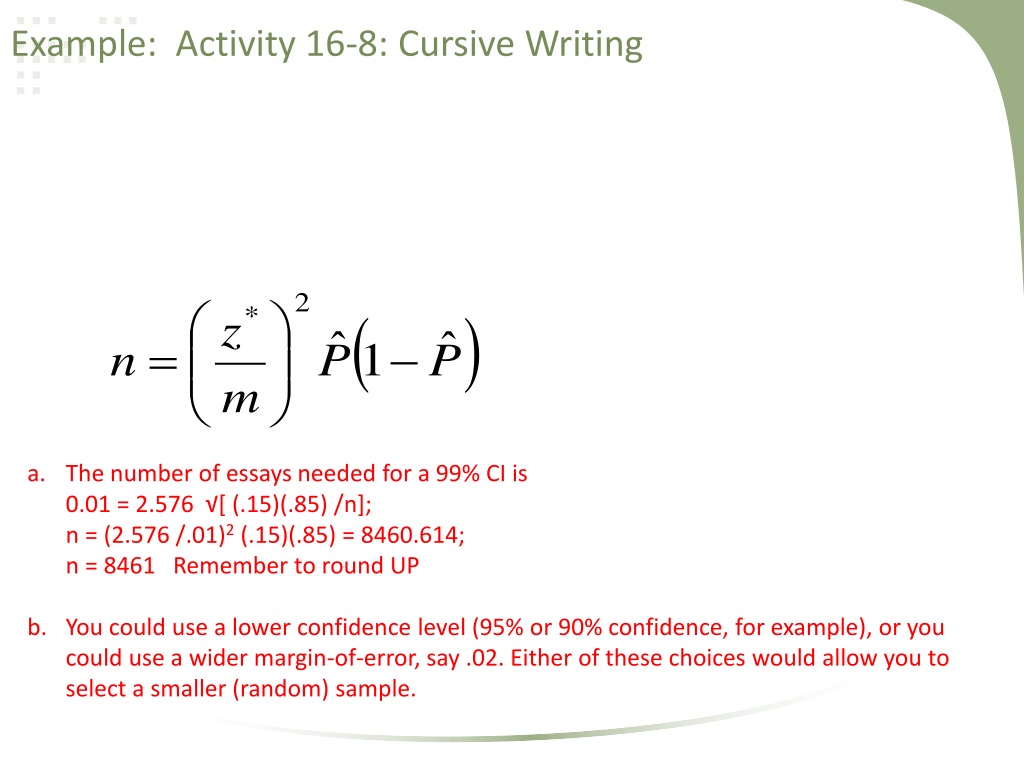 Example: Activity 16-8: Cursive Writing

$n = \left(\frac{z^*}{m}\right)^2 \hat{P}\left(1-\hat{P}\right)$

a. The number of essays needed for a 99% CI is
0.01 = 2.576 √[ (.15)(.85) /n];
n = (2.576 /.01)$^2$ (.15)(.85) = 8460.614;
n = 8461 Remember to round UP

b. You could use a lower confidence level (95% or 90% confidence, for example), or you could use a wider margin-of-error, say .02. Either of these choices would allow you to select a smaller (random) sample.